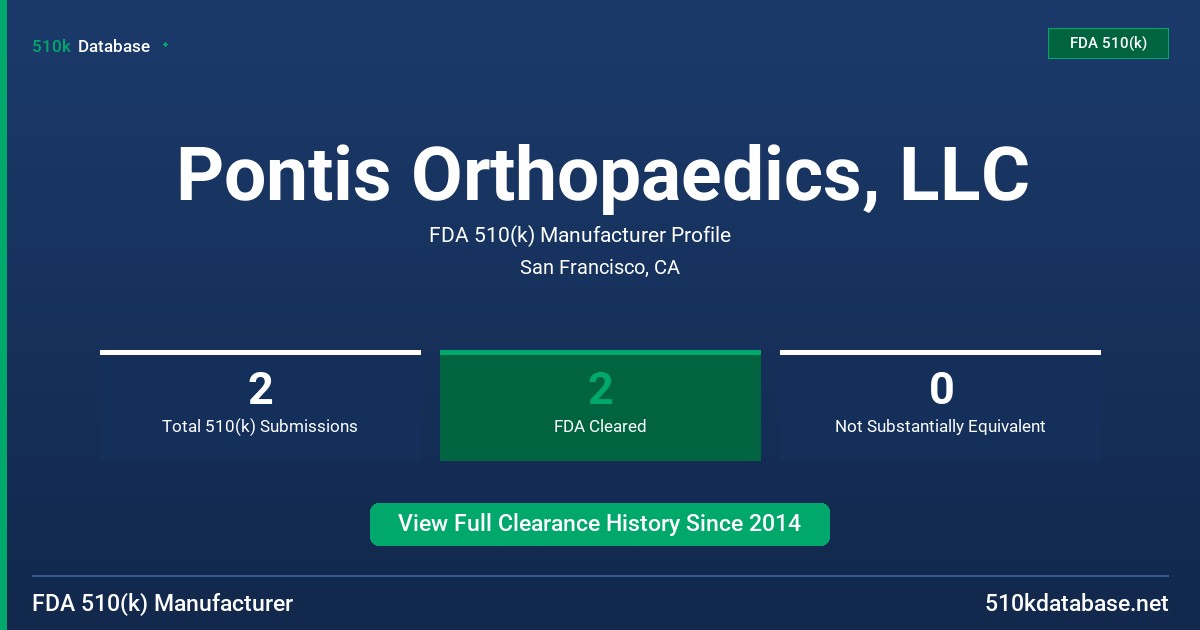 510k Database

FDA 510(k)

Pontis Orthopaedics, LLC

FDA 510(k) Manufacturer Profile

San Francisco, CA

2
Total 510(k) Submissions

2
FDA Cleared

0
Not Substantially Equivalent

View Full Clearance History Since 2014

FDA 510(k) Manufacturer

510kdatabase.net